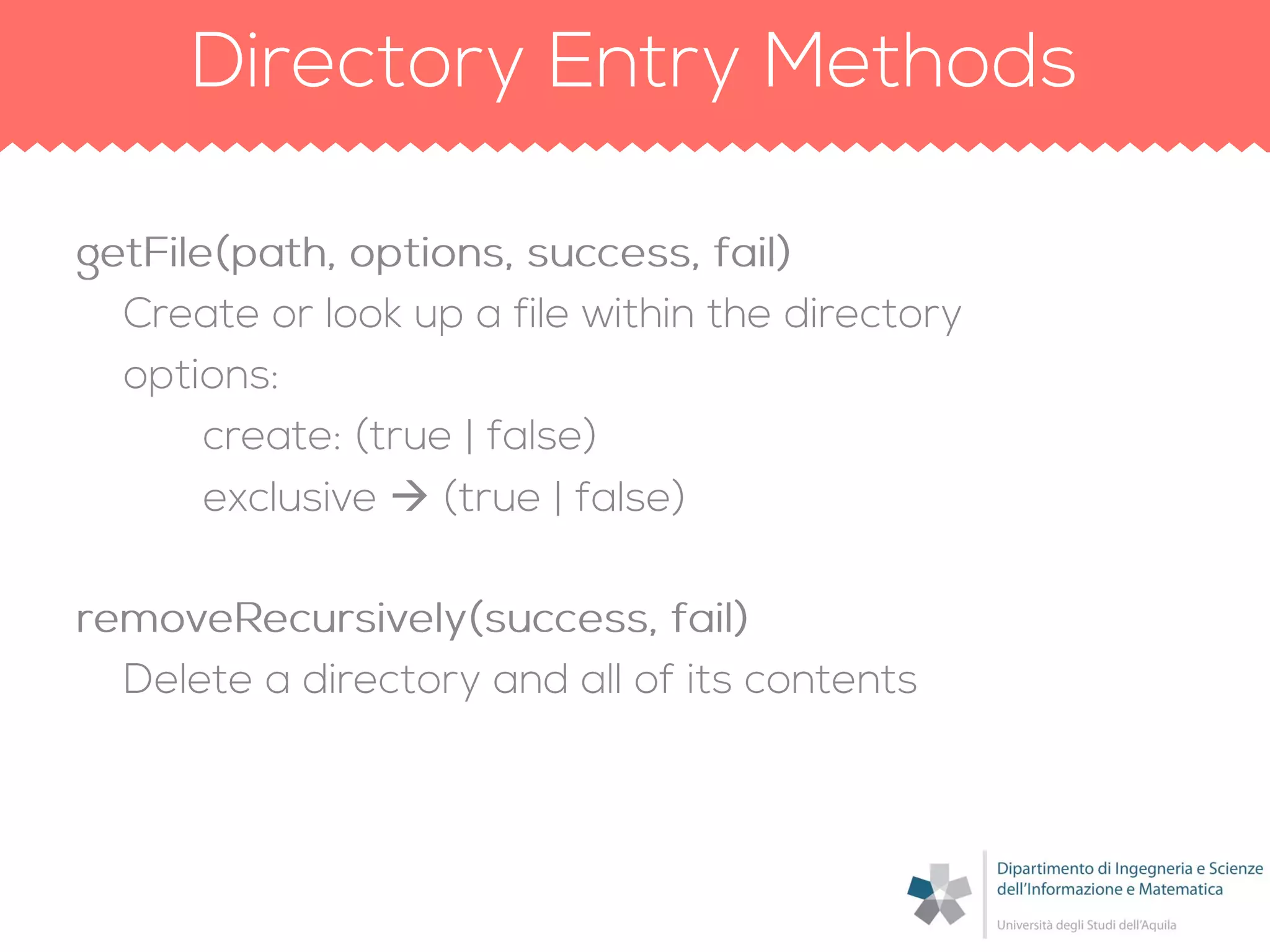 Directory Entry Methods

getFile(path, options, success, fail)

Create or look up a file within the directory

options:

create: (true | false)

exclusive → (true | false)

removeRecursively(success, fail)

Delete a directory and all of its contents

Dipartimento di Ingegneria e Scienze dell'Informazione e Matematica

Università degli Studi dell'Aquila